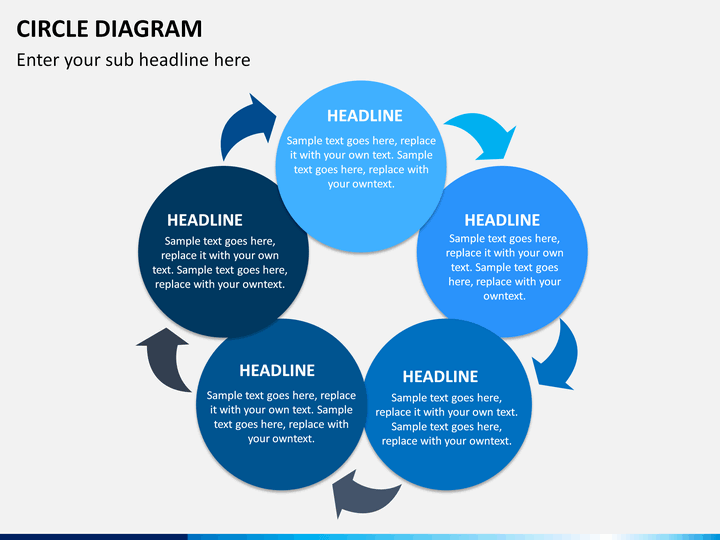 CIRCLE DIAGRAM

Enter your sub headline here

HEADLINE
Sample text goes here, replace it with your own text. Sample text goes here, replace with your owntext.

HEADLINE
Sample text goes here, replace it with your own text. Sample text goes here, replace with your owntext.

HEADLINE
Sample text goes here, replace it with your own text. Sample text goes here, replace with your owntext.

HEADLINE
Sample text goes here, replace it with your own text. Sample text goes here, replace with your owntext.

HEADLINE
Sample text goes here, replace it with your own text. Sample text goes here, replace with your owntext.